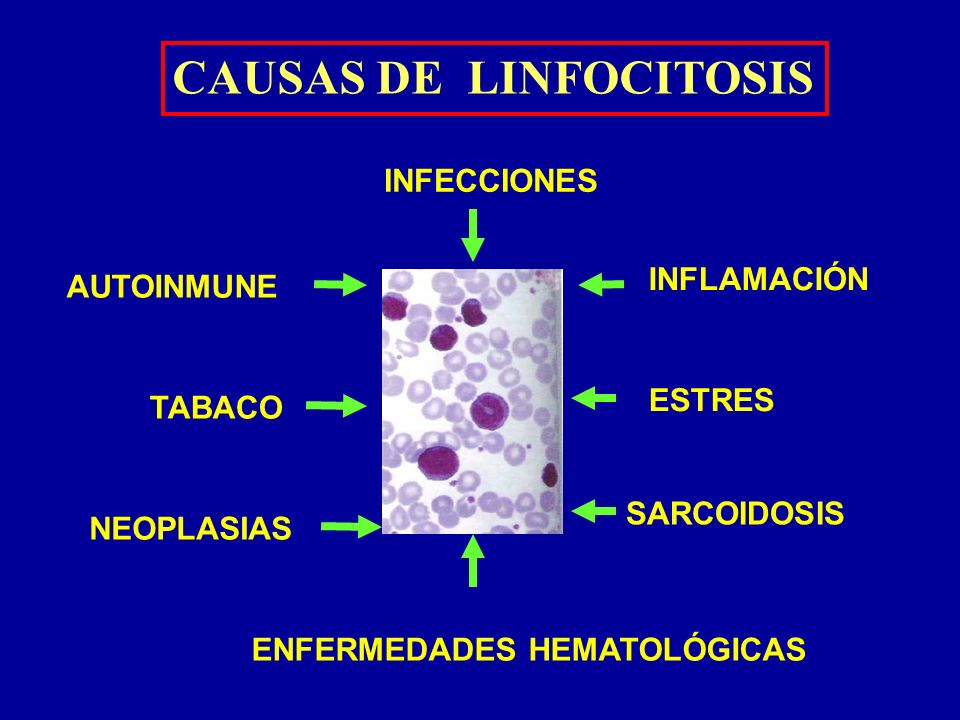 CAUSAS DE LINFOCITOSIS

INFECCIONES

AUTOINMUNE

INFLAMACIÓN

TABACO

ESTRES

NEOPLASIAS

SARCOIDOSIS

ENFERMEDADES HEMATOLÓGICAS